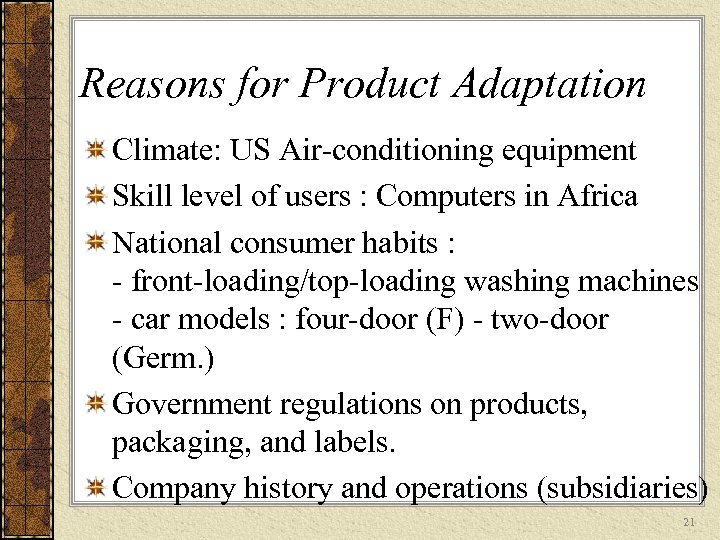 Reasons for Product Adaptation

Climate: US Air-conditioning equipment

Skill level of users : Computers in Africa

National consumer habits :
- front-loading/top-loading washing machines
- car models : four-door (F) - two-door (Germ.)

Government regulations on products, packaging, and labels.

Company history and operations (subsidiaries)

21